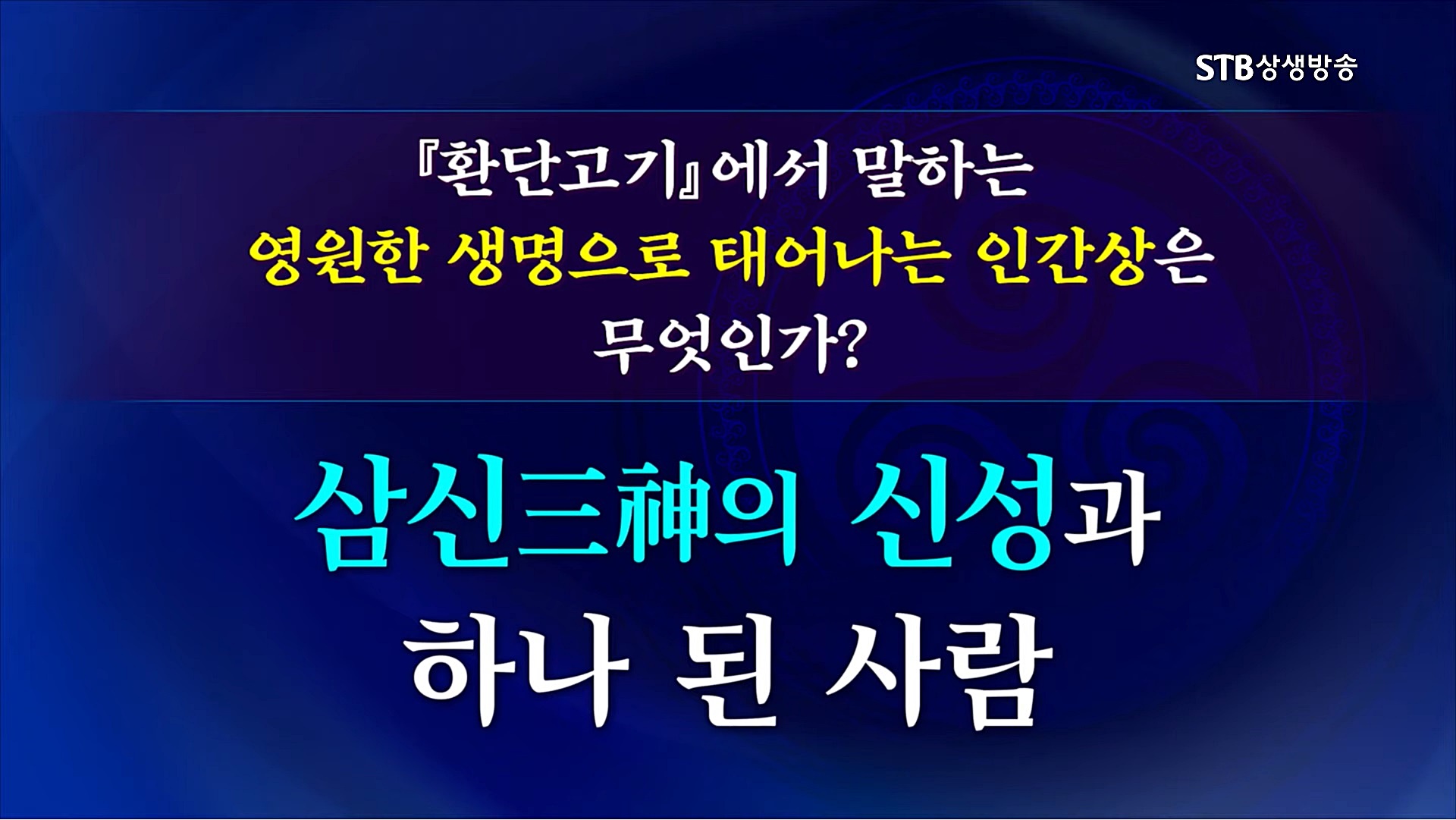 STB상생방송

『환단고기』에서 말하는 영원한 생명으로 태어나는 인간상은 무엇인가?

삼신三神의 신성과 하나 된 사람